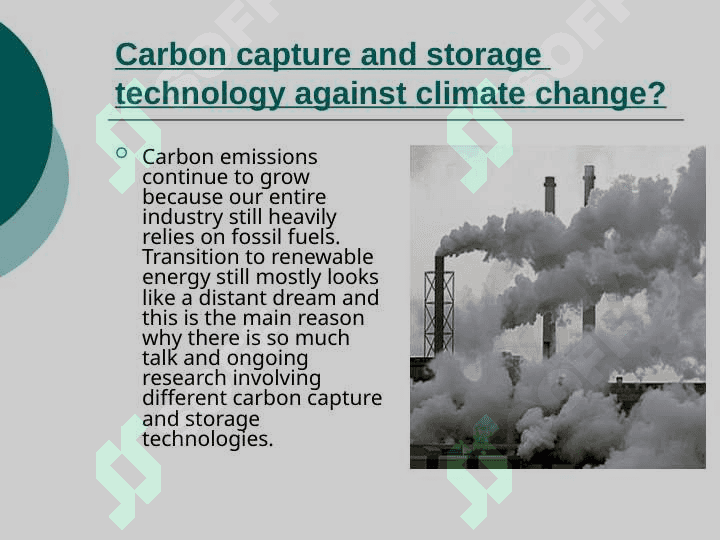 Carbon capture and storage technology against climate change?

Carbon emissions continue to grow because our entire industry still heavily relies on fossil fuels. Transition to renewable energy still mostly looks like a distant dream and this is the main reason why there is so much talk and ongoing research involving different carbon capture and storage technologies.